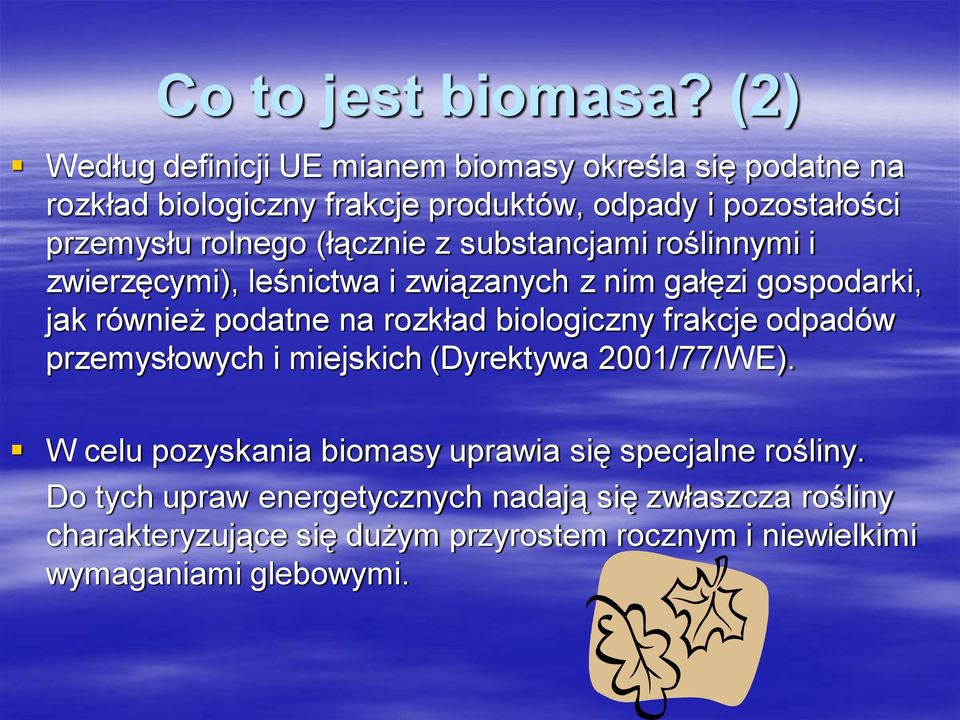 Co to jest biomasa? (2)

▪ Według definicji UE mianem biomasy określa się podatne na rozkład biologiczny frakcje produktów, odpady i pozostałości przemysłu rolnego (łącznie z substancjami roślinnymi i zwierzęcymi), leśnictwa i związanych z nim gałęzi gospodarki, jak również podatne na rozkład biologiczny frakcje odpadów przemysłowych i miejskich (Dyrektywa 2001/77/WE).

▪ W celu pozyskania biomasy uprawia się specjalne rośliny.

Do tych upraw energetycznych nadają się zwłaszcza rośliny charakteryzujące się dużym przyrostem rocznym i niewielkimi wymaganiami glebowymi.